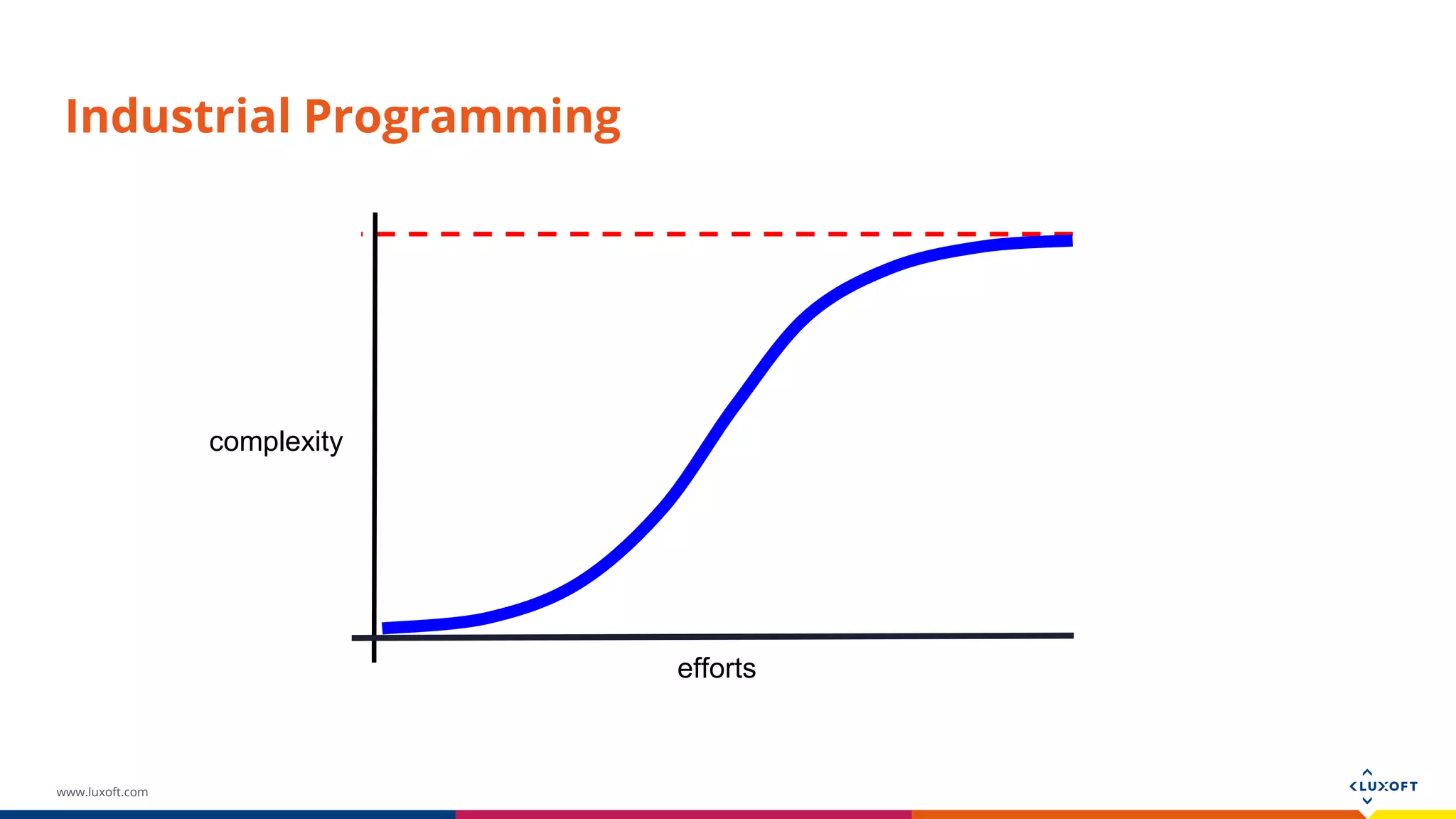 Industrial Programming

complexity

efforts

www.luxoft.com

LUXOFT